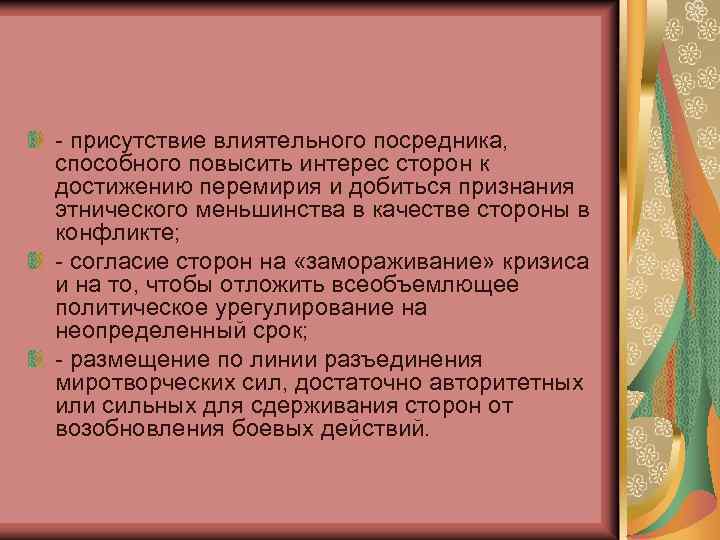 - присутствие влиятельного посредника, способного повысить интерес сторон к достижению перемирия и добиться признания этнического меньшинства в качестве стороны в конфликте;

- согласие сторон на «замораживание» кризиса и на то, чтобы отложить всеобъемлющее политическое урегулирование на неопределенный срок;

- размещение по линии разъединения миротворческих сил, достаточно авторитетных или сильных для сдерживания сторон от возобновления боевых действий.